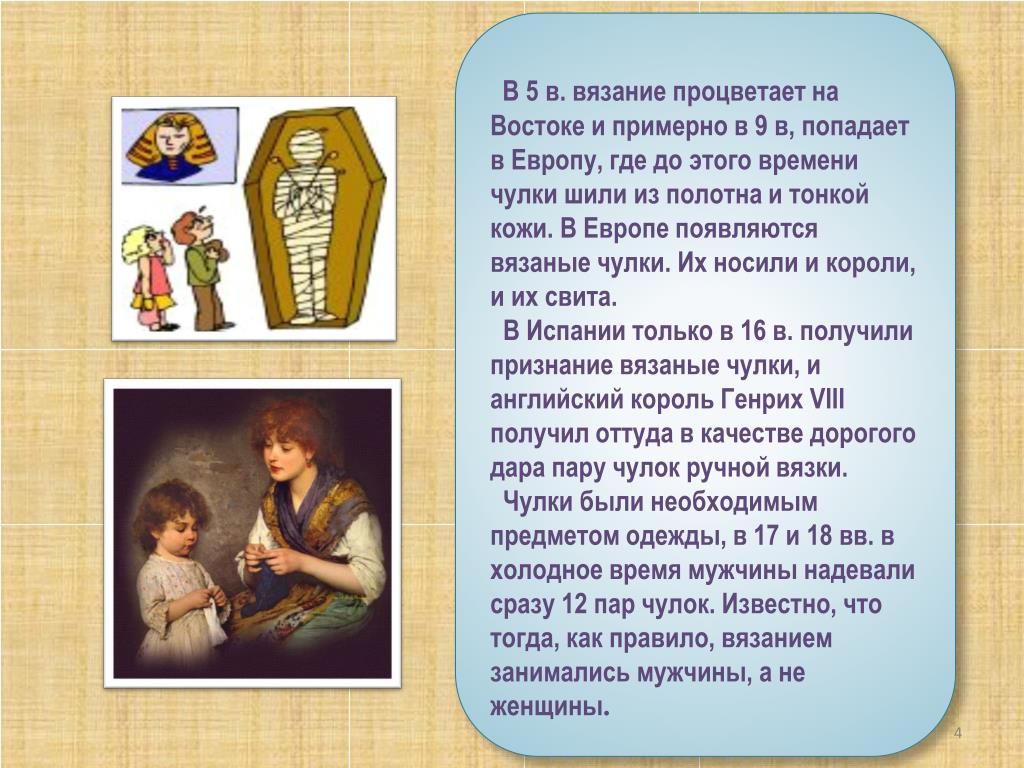 В 5 в. вязание процветает на Востоке и примерно в 9 в, попадает в Европу, где до этого времени чулки шили из полотна и тонкой кожи. В Европе появляются вязаные чулки. Их носили и короли, и их свита.

В Испании только в 16 в. получили признание вязаные чулки, и английский король Генрих VIII получил оттуда в качестве дорогого дара пару чулок ручной вязки.

Чулки были необходимым предметом одежды, в 17 и 18 вв. в холодное время мужчины надевали сразу 12 пар чулок. Известно, что тогда, как правило, вязанием занимались мужчины, а не женщины.

4